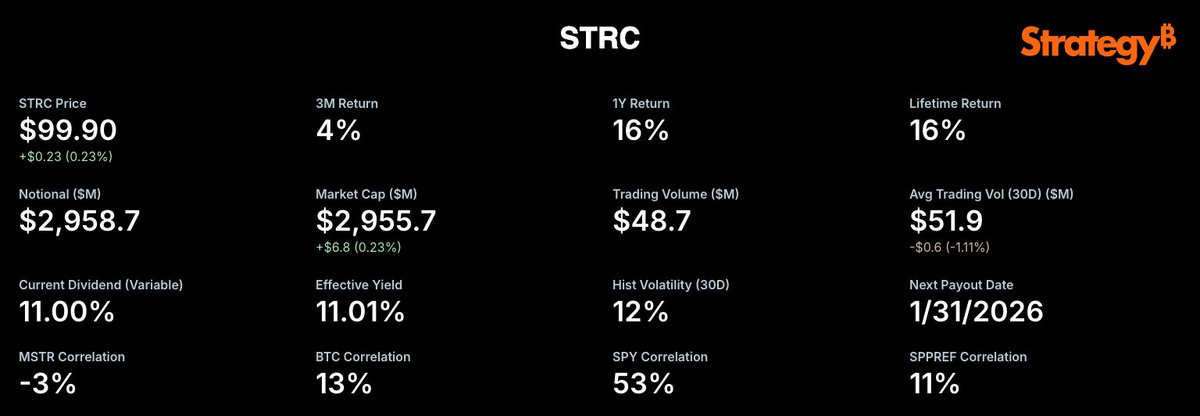 STRC

Strategy₿

STRC Price
$99.90
+$0.23 (0.23%)

3M Return
4%

1Y Return
16%

Lifetime Return
16%

Notional ($M)
$2,958.7

Market Cap ($M)
$2,955.7
+$6.8 (0.23%)

Trading Volume ($M)
$48.7

Avg Trading Vol (30D) ($M)
$51.9
-$0.6 (-1.11%)

Current Dividend (Variable)
11.00%

Effective Yield
11.01%

Hist Volatility (30D)
12%

Next Payout Date
1/31/2026

MSTR Correlation
-3%

BTC Correlation
13%

SPY Correlation
53%

SPPREF Correlation
11%